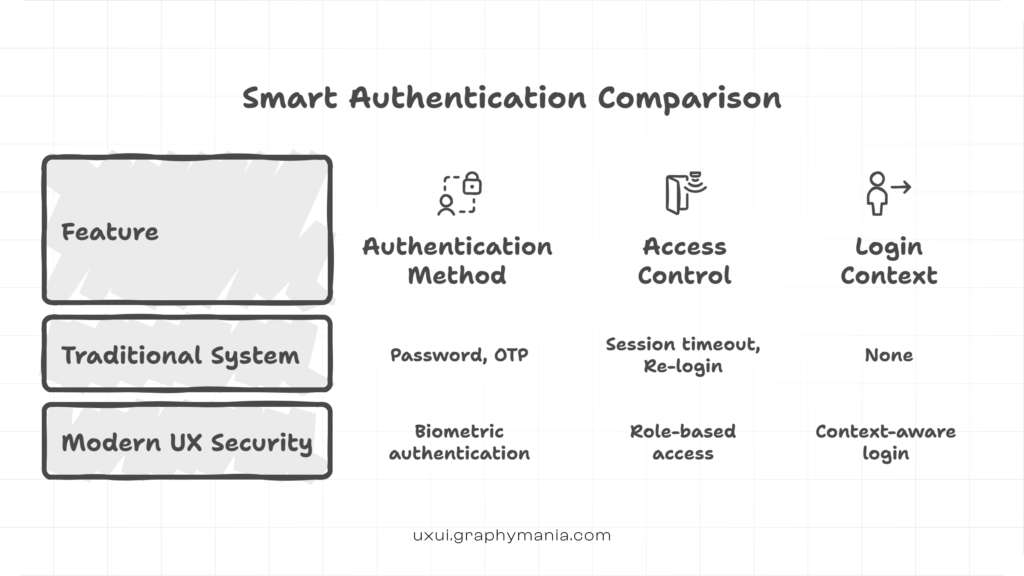 Smart Authentication Comparison

| Feature | Authentication Method | Access Control | Login Context |
|---|---|---|---|
| Traditional System | Password, OTP | Session timeout, Re-login | None |
| Modern UX Security | Biometric authentication | Role-based access | Context-aware login |

uxui.graphymania.com